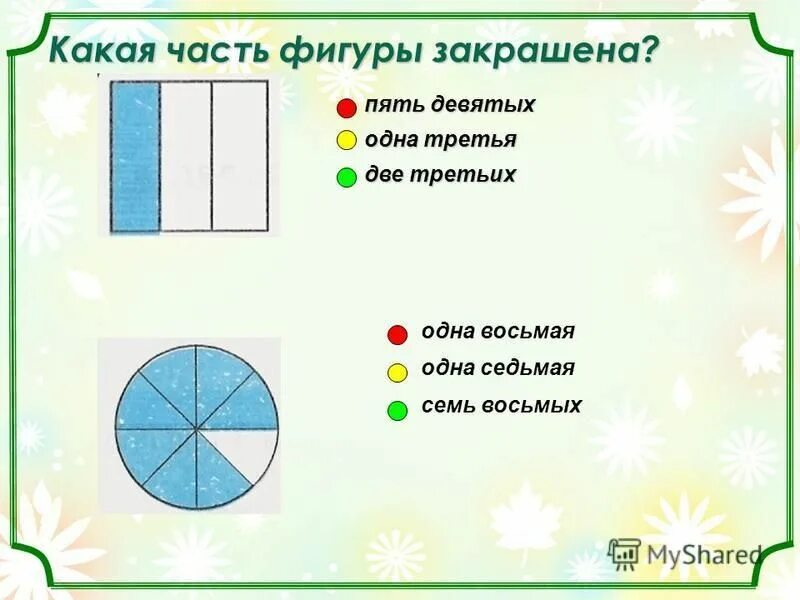 Какая часть фигуры закрашена?

пять девятых
одна третья
две третьих

одна восьмая
одна седьмая
семь восьмых

MyShared